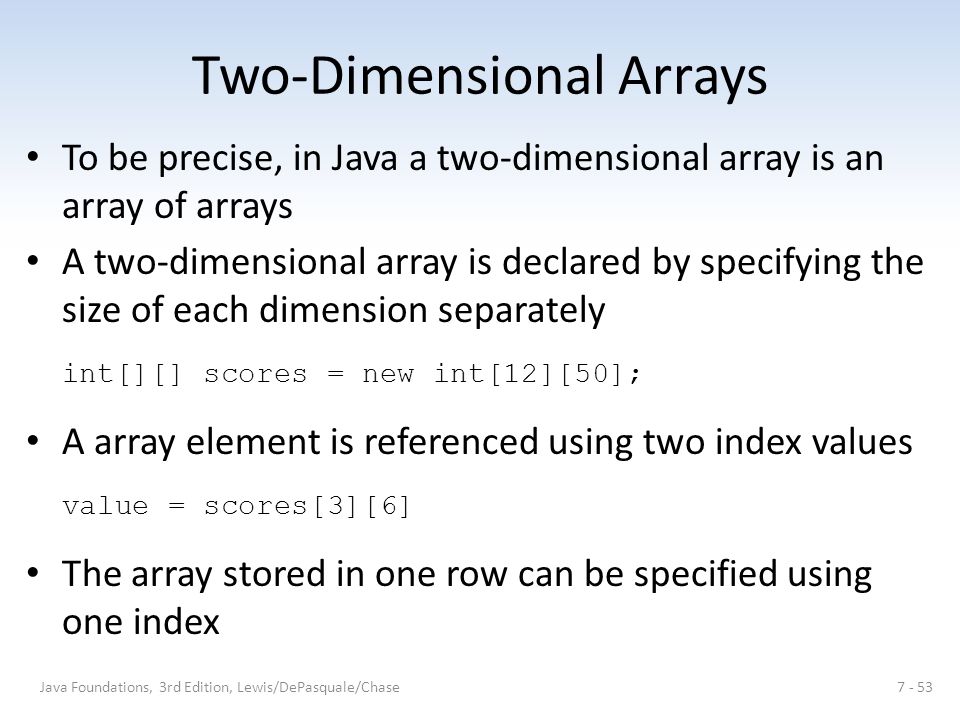 Two-Dimensional Arrays

• To be precise, in Java a two-dimensional array is an array of arrays

• A two-dimensional array is declared by specifying the size of each dimension separately

int[][] scores = new int[12][50];

• A array element is referenced using two index values

value = scores[3][6]

• The array stored in one row can be specified using one index

Java Foundations, 3rd Edition, Lewis/DePasquale/Chase

7 - 53